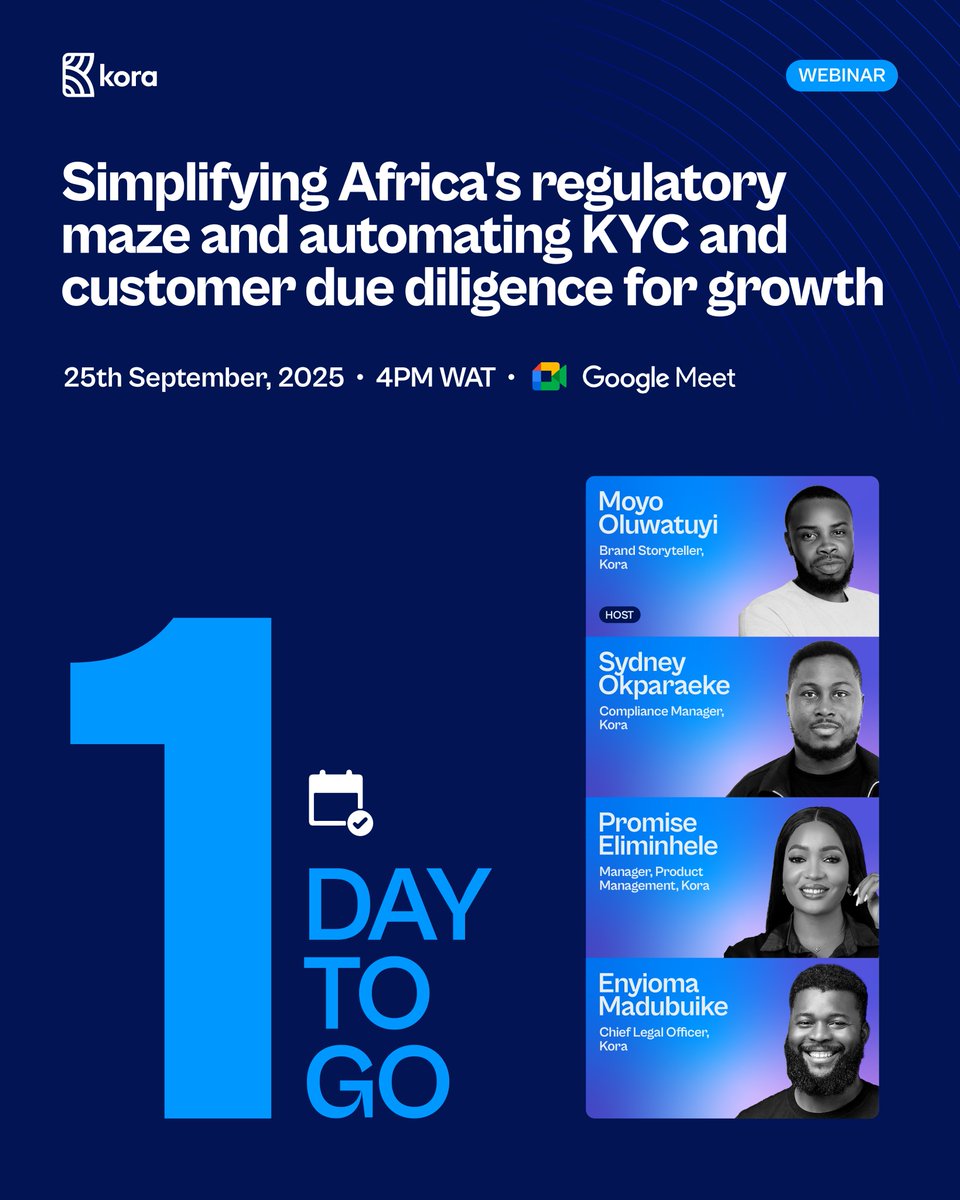 kora

WEBINAR

Simplifying Africa's regulatory maze and automating KYC and customer due diligence for growth

25th September, 2025 • 4PM WAT • Google Meet

1

DAY TO GO

Moyo Oluwatuyi
Brand Storyteller, Kora
HOST

Sydney Okparaeke
Compliance Manager, Kora

Promise Eliminhele
Manager, Product Management, Kora

Enyioma Madubuike
Chief Legal Officer, Kora